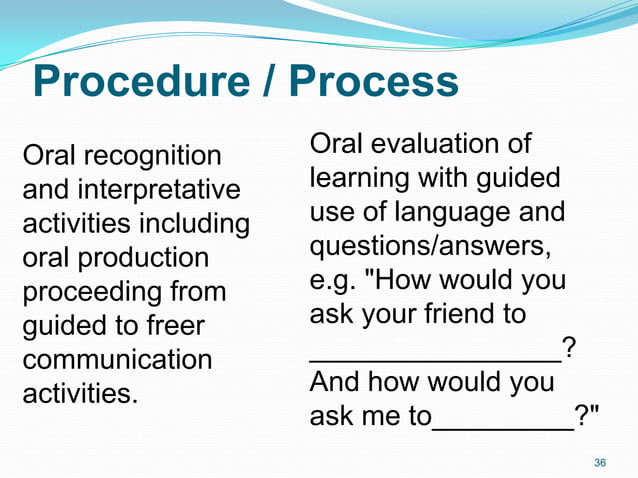 Procedure / Process

Oral recognition and interpretative activities including oral production proceeding from guided to freer communication activities.

Oral evaluation of learning with guided use of language and questions/answers, e.g. "How would you ask your friend to _________________? And how would you ask me to__________?"

36